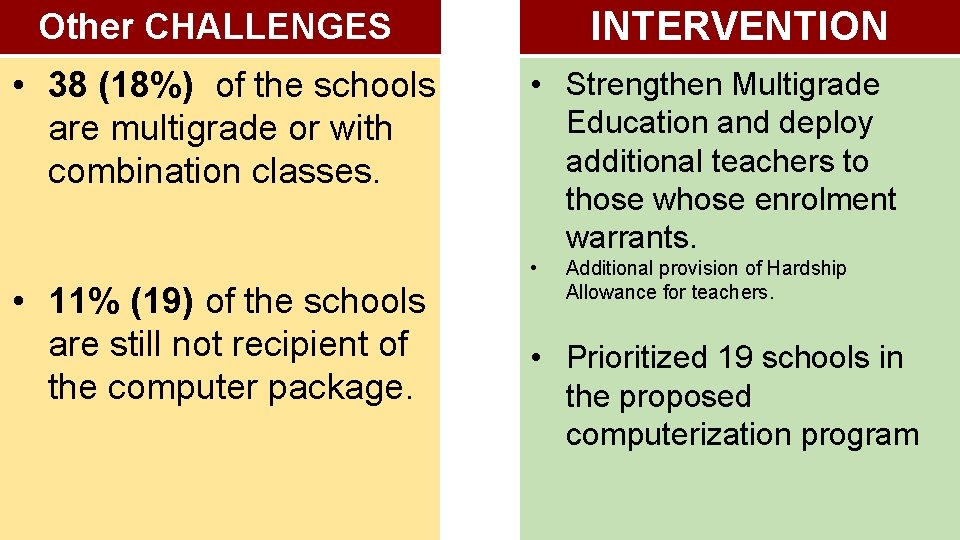 Other CHALLENGES

• 38 (18%) of the schools are multigrade or with combination classes.

• 11% (19) of the schools are still not recipient of the computer package.

INTERVENTION

• Strengthen Multigrade Education and deploy additional teachers to those whose enrolment warrants.

• Additional provision of Hardship Allowance for teachers.

• Prioritized 19 schools in the proposed computerization program